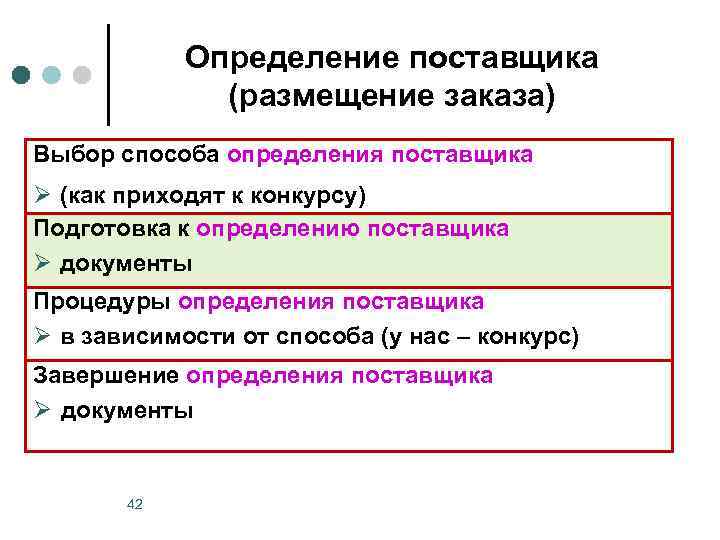 Определение поставщика (размещение заказа)

Выбор способа определения поставщика

➢ (как приходят к конкурсу)

Подготовка к определению поставщика

➢ документы

Процедуры определения поставщика

➢ в зависимости от способа (у нас – конкурс)

Завершение определения поставщика

➢ документы

42